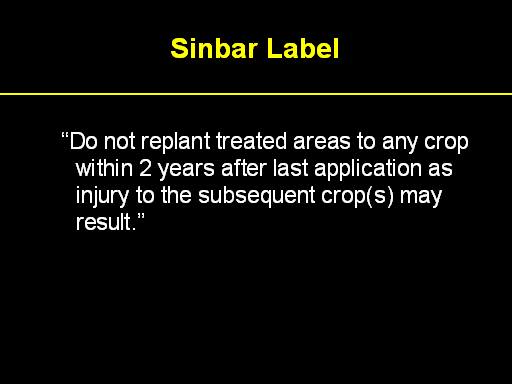 Sinbar Label

“Do not replant treated areas to any crop within 2 years after last application as injury to the subsequent crop(s) may result.”